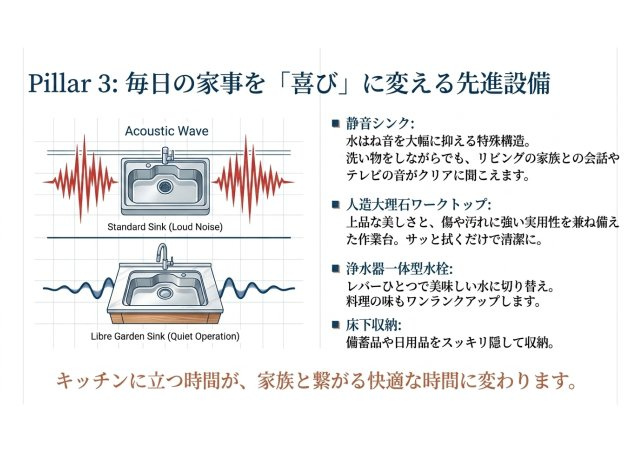 Pillar 3: 毎日の家事を「喜び」に変える先進設備

Acoustic Wave

Standard Sink (Loud Noise)

Libre Garden Sink (Quiet Operation)

■ 静音シンク:
水はね音を大幅に抑える特殊構造。
洗い物をしながらでも、リビングの家族との会話やテレビの音がクリアに聞こえます。

■ 人造大理石ワークトップ:
上品な美しさと、傷や汚れに強い実用性を兼ね備えた作業台。サッと拭くだけで清潔に。

■ 浄水器一体型水栓:
レバーひとつで美味しい水に切り替え。
料理の味もワンランクアップします。

■ 床下収納:
備蓄品や日用品をスッキリ隠して収納。

キッチンに立つ時間が、家族と繋がる快適な時間に変わります。